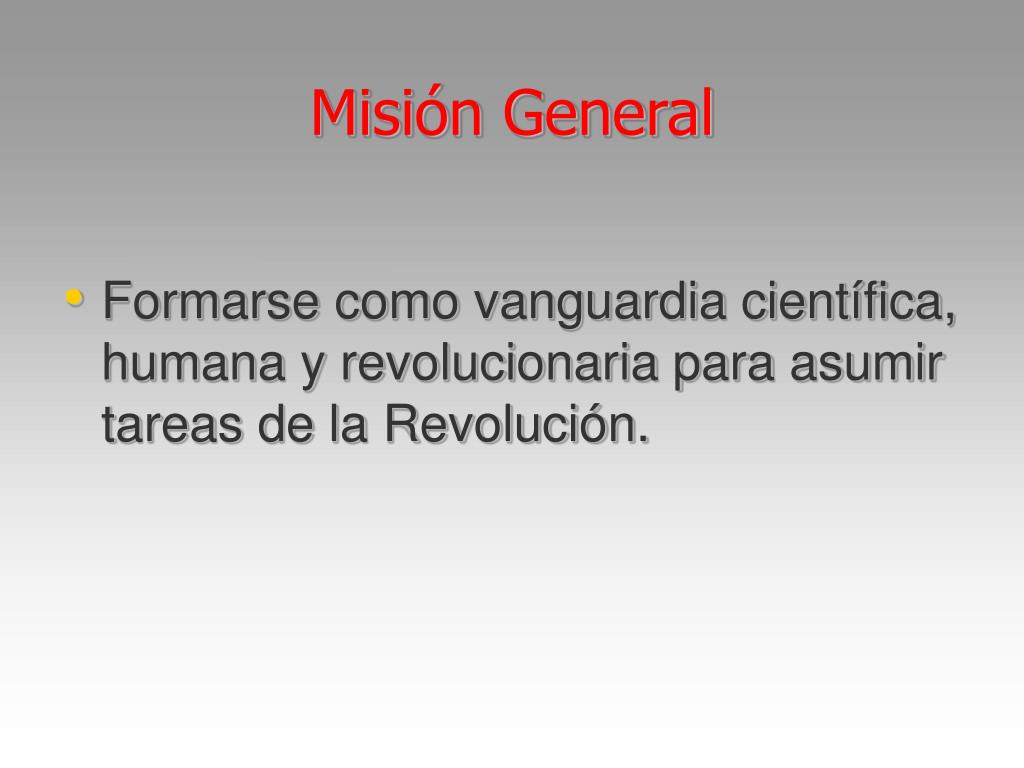 Misión General

• Formarse como vanguardia científica, humana y revolucionaria para asumir tareas de la Revolución.